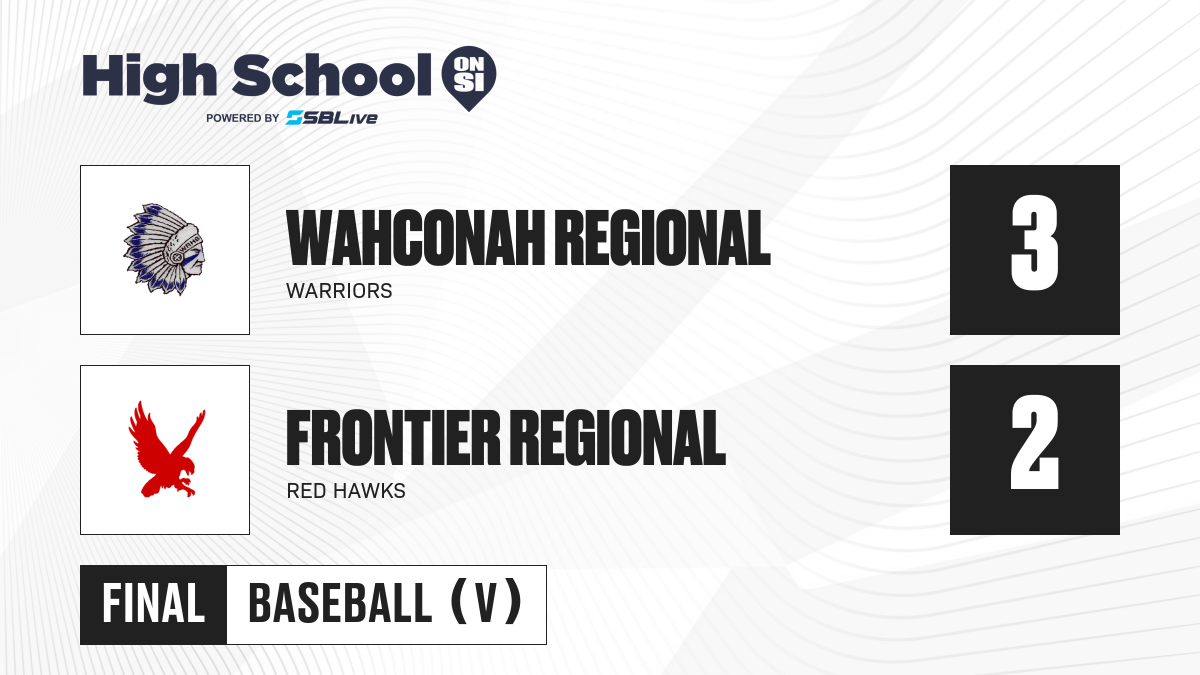 High School ON SI
POWERED BY SBLive

WAHCONAH REGIONAL
WARRIORS
3

FRONTIER REGIONAL
RED HAWKS
2

FINAL
BASEBALL (V)